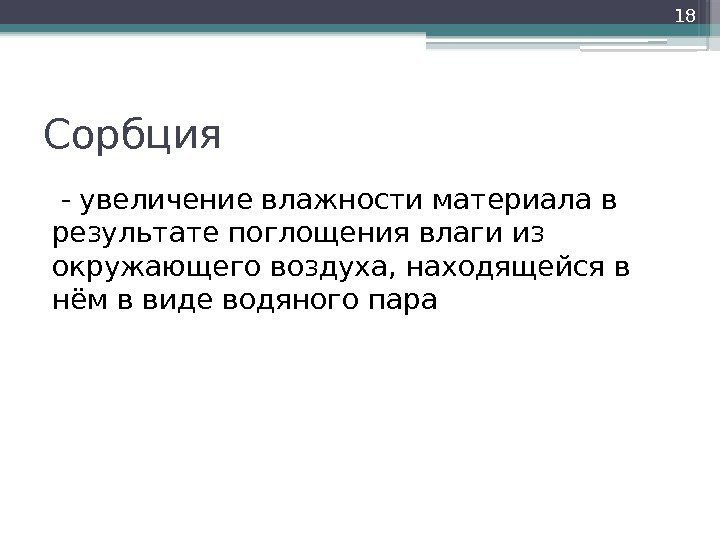 18

Сорбция

- увеличение влажности материала в результате поглощения влаги из окружающего воздуха, находящейся в нём в виде водяного пара